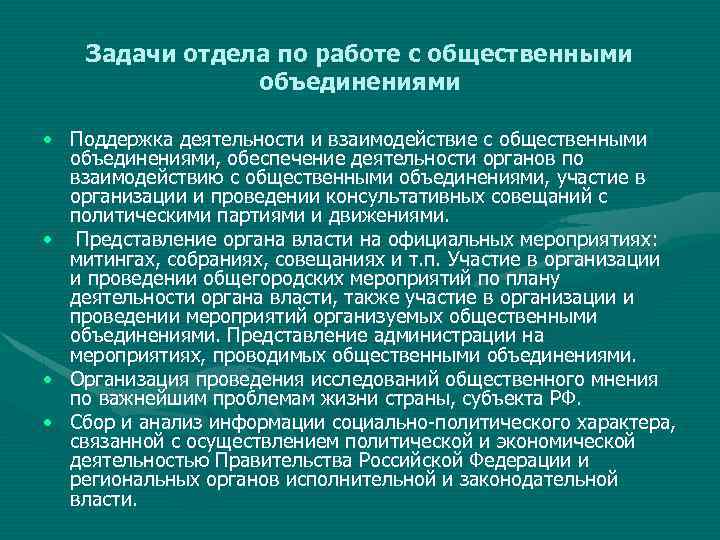 Задачи отдела по работе с общественными объединениями

• Поддержка деятельности и взаимодействие с общественными объединениями, обеспечение деятельности органов по взаимодействию с общественными объединениями, участие в организации и проведении консультативных совещаний с политическими партиями и движениями.

• Представление органа власти на официальных мероприятиях: митингах, собраниях, совещаниях и т.п. Участие в организации и проведении общегородских мероприятий по плану деятельности органа власти, также участие в организации и проведении мероприятий организуемых общественными объединениями. Представление администрации на мероприятиях, проводимых общественными объединениями.

• Организация проведения исследований общественного мнения по важнейшим проблемам жизни страны, субъекта РФ.

• Сбор и анализ информации социально-политического характера, связанной с осуществлением политической и экономической деятельностью Правительства Российской Федерации и региональных органов исполнительной и законодательной власти.